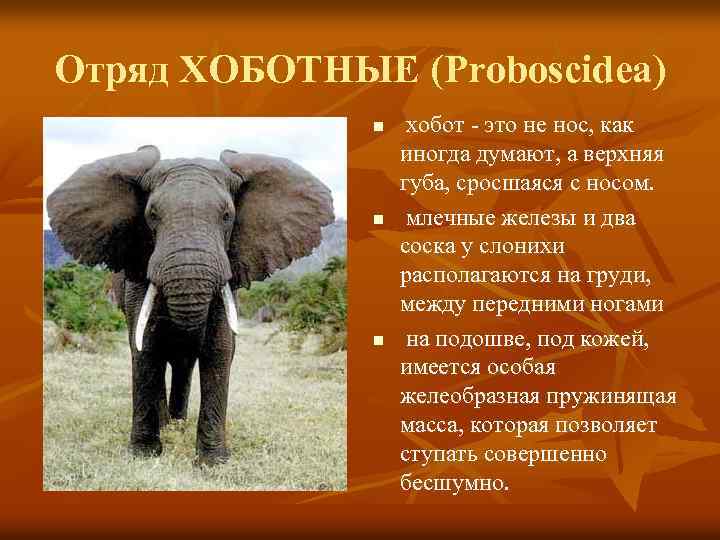 Отряд ХОБОТНЫЕ (Proboscidea)

▪ хобот - это не нос, как иногда думают, а верхняя губа, сросшаяся с носом.

▪ млечные железы и два соска у слонихи располагаются на груди, между передними ногами

▪ на подошве, под кожей, имеется особая желеобразная пружинящая масса, которая позволяет ступать совершенно бесшумно.